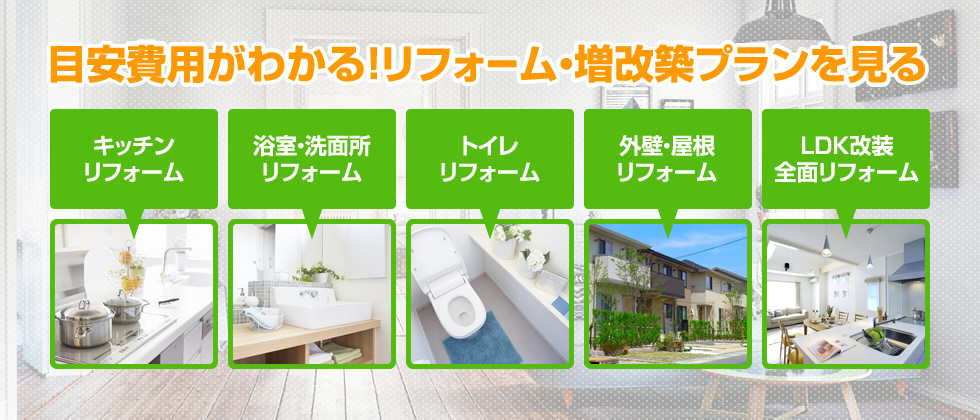 目安費用がわかる!リフォーム・増改築プランを見る

キッチン
リフォーム

浴室・洗面所
リフォーム

トイレ
リフォーム

外壁・屋根
リフォーム

LDK改装
全面リフォーム